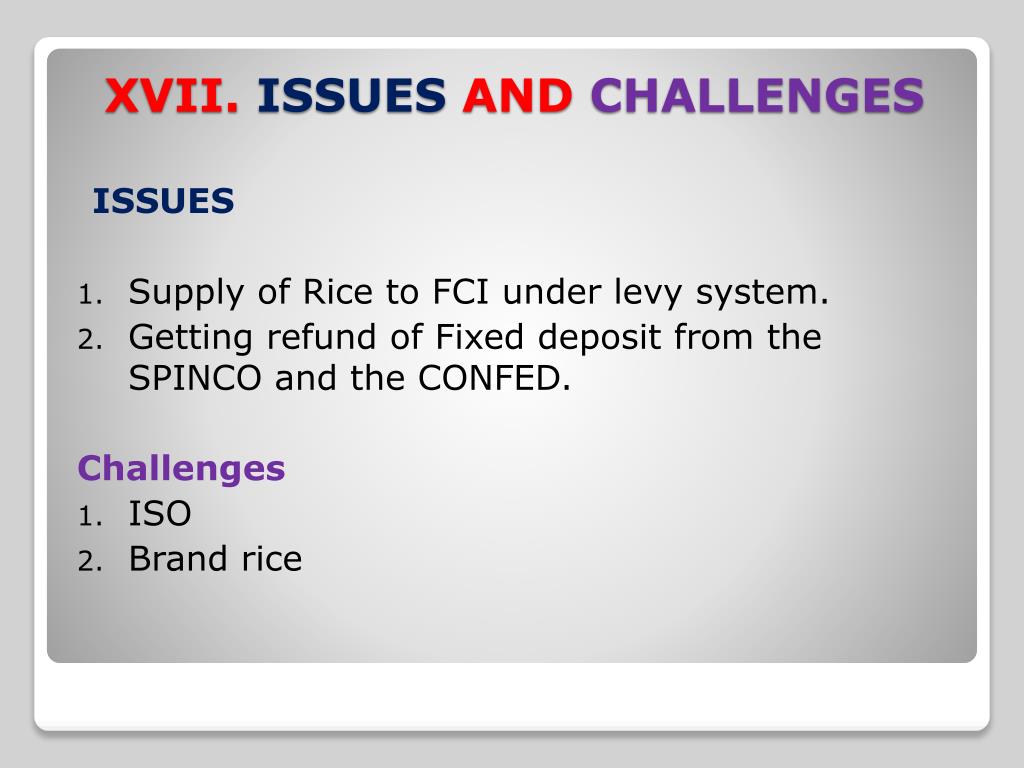 XVII. ISSUES AND CHALLENGES

ISSUES

1. Supply of Rice to FCI under levy system.
2. Getting refund of Fixed deposit from the SPINCO and the CONFED.

Challenges
1. ISO
2. Brand rice